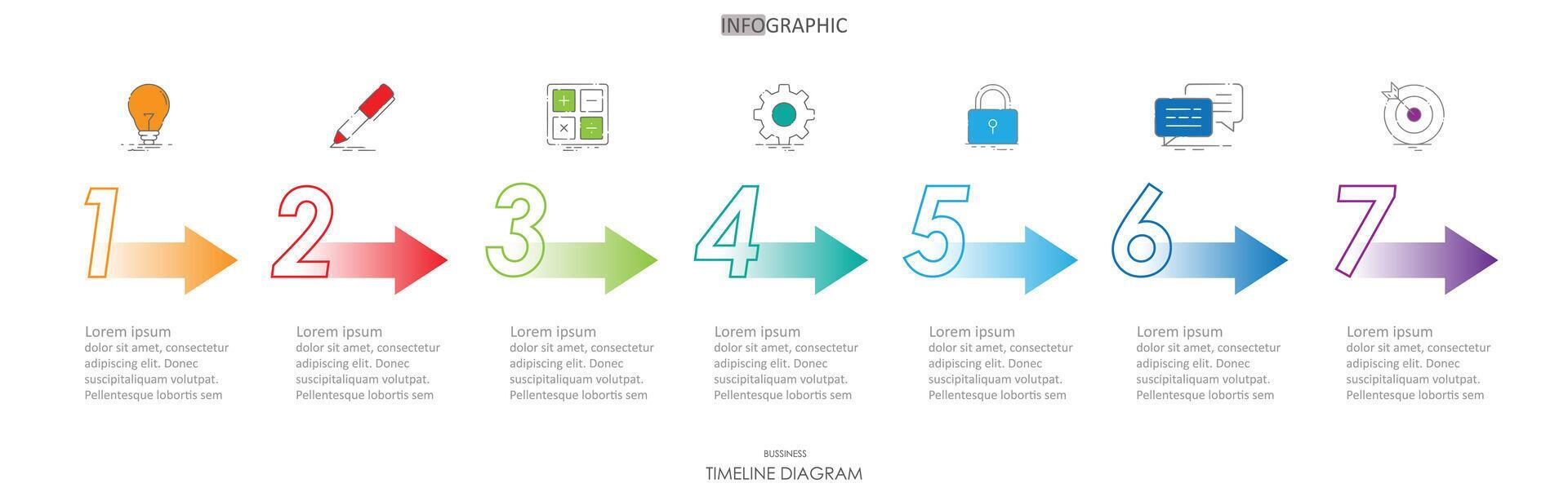 INFOGRAPHIC

1

Lorem ipsum
dolor sit amet, consectetur adipiscing elit. Donec suscipitaliquam volutpat. Pellentesque lobortis sem

2

Lorem ipsum
dolor sit amet, consectetur adipiscing elit. Donec suscipitaliquam volutpat. Pellentesque lobortis sem

3

Lorem ipsum
dolor sit amet, consectetur adipiscing elit. Donec suscipitaliquam volutpat. Pellentesque lobortis sem

4

Lorem ipsum
dolor sit amet, consectetur adipiscing elit. Donec suscipitaliquam volutpat. Pellentesque lobortis sem

5

Lorem ipsum
dolor sit amet, consectetur adipiscing elit. Donec suscipitaliquam volutpat. Pellentesque lobortis sem

6

Lorem ipsum
dolor sit amet, consectetur adipiscing elit. Donec suscipitaliquam volutpat. Pellentesque lobortis sem

7

Lorem ipsum
dolor sit amet, consectetur adipiscing elit. Donec suscipitaliquam volutpat. Pellentesque lobortis sem

BUSSINESS
TIMELINE DIAGRAM